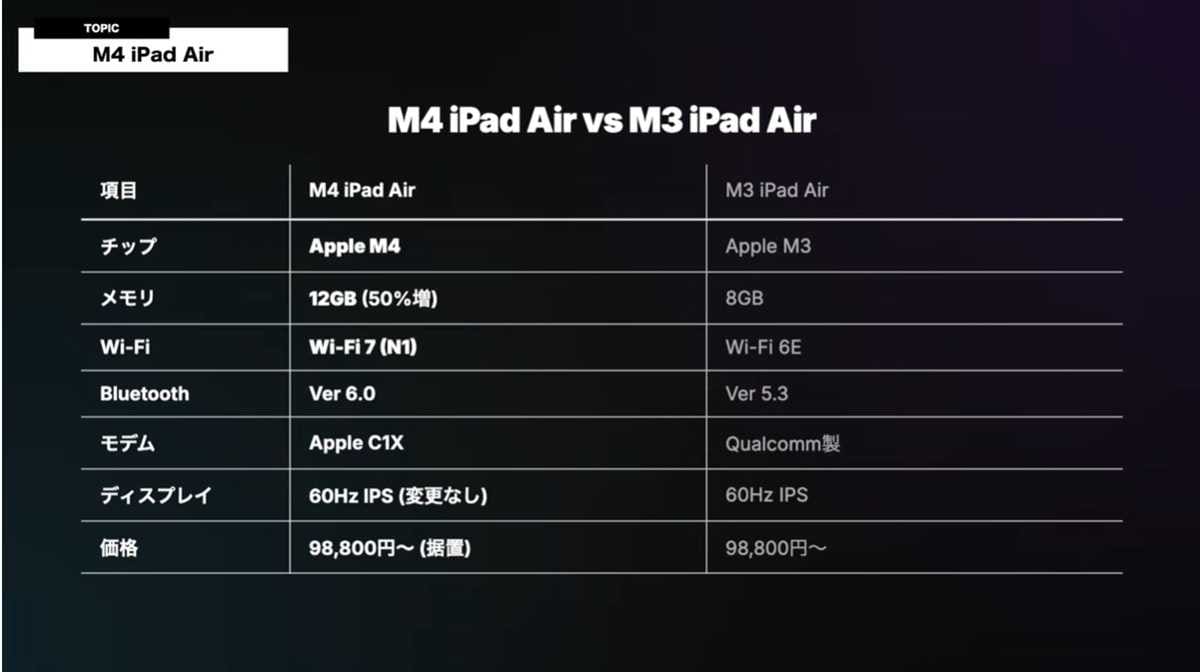 TOPIC
M4 iPad Air

M4 iPad Air vs M3 iPad Air

| 項目 | M4 iPad Air | M3 iPad Air |
|---|---|---|
| チップ | Apple M4 | Apple M3 |
| メモリ | 12GB (50%増) | 8GB |
| Wi-Fi | Wi-Fi 7 (N1) | Wi-Fi 6E |
| Bluetooth | Ver 6.0 | Ver 5.3 |
| モデム | Apple C1X | Qualcomm製 |
| ディスプレイ | 60Hz IPS (変更なし) | 60Hz IPS |
| 価格 | 98,800円〜 (据置) | 98,800円〜 |